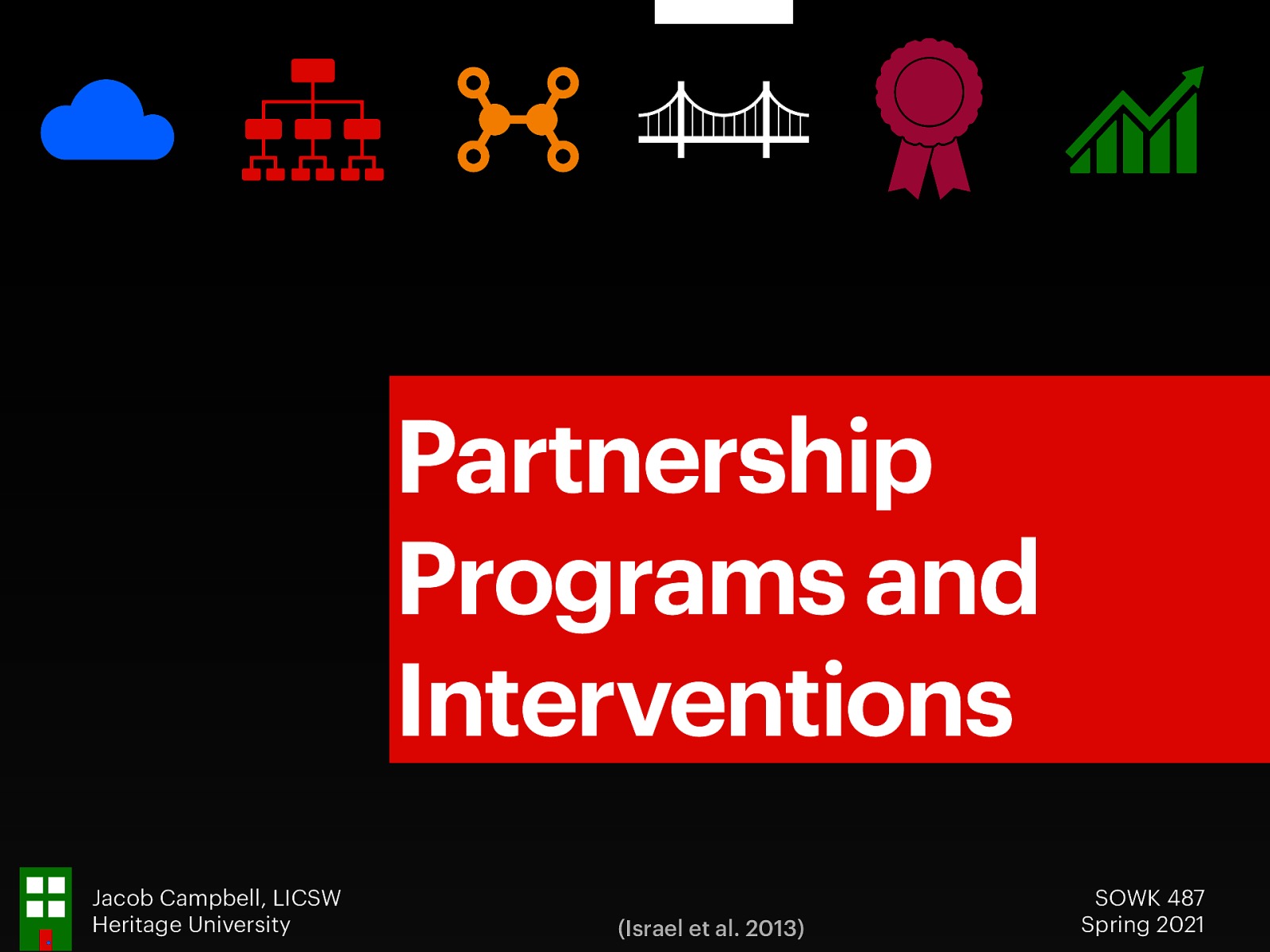 Partnership Programs and Interventions

Jacob Campbell, LICSW
Heritage University

(Israel et al. 2013)

SOWK 487
Spring 2021